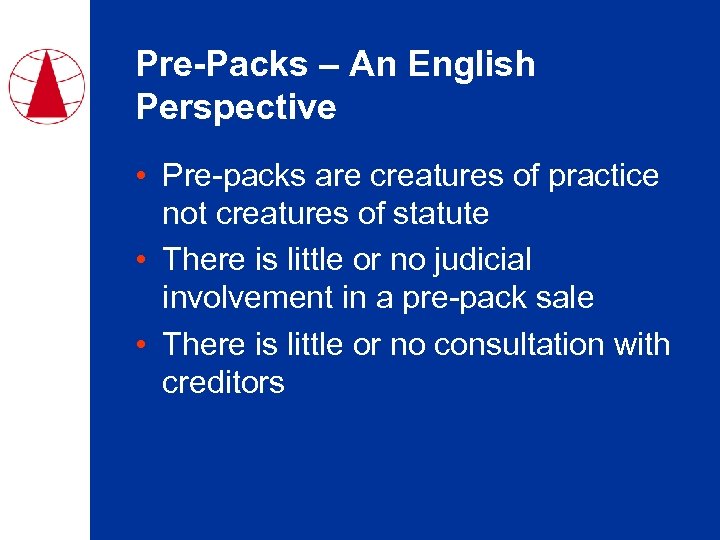 Pre-Packs – An English Perspective

• Pre-packs are creatures of practice not creatures of statute
• There is little or no judicial involvement in a pre-pack sale
• There is little or no consultation with creditors